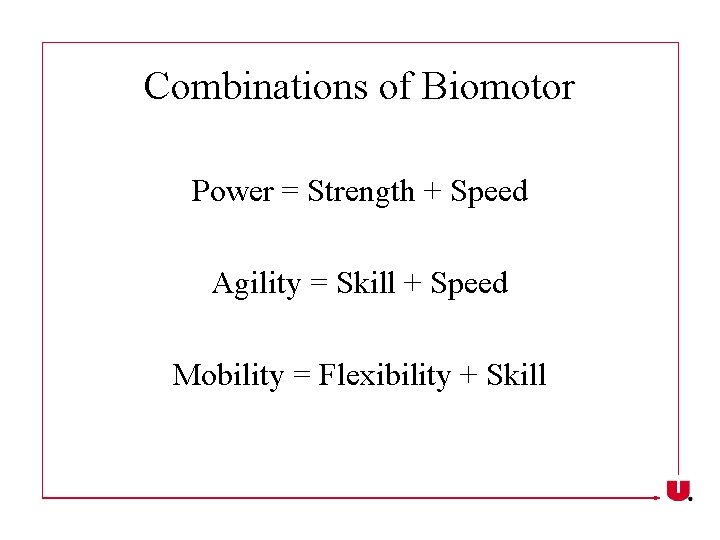 Combinations of Biomotor

Power = Strength + Speed

Agility = Skill + Speed

Mobility = Flexibility + Skill

U.